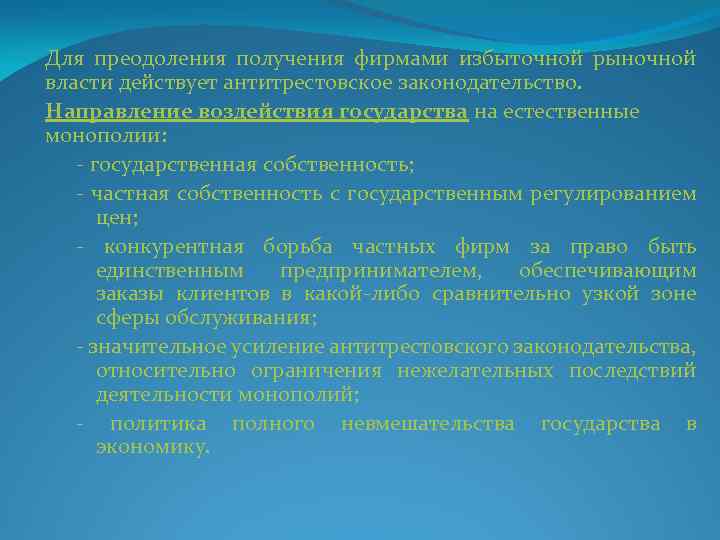 Для преодоления получения фирмами избыточной рыночной власти действует антитрестовское законодательство.

Направление воздействия государства на естественные монополии:

- государственная собственность;

- частная собственность с государственным регулированием цен;

- конкурентная борьба частных фирм за право быть единственным предпринимателем, обеспечивающим заказы клиентов в какой-либо сравнительно узкой зоне сферы обслуживания;

- значительное усиление антитрестовского законодательства, относительно ограничения нежелательных последствий деятельности монополий;

- политика полного невмешательства государства в экономику.